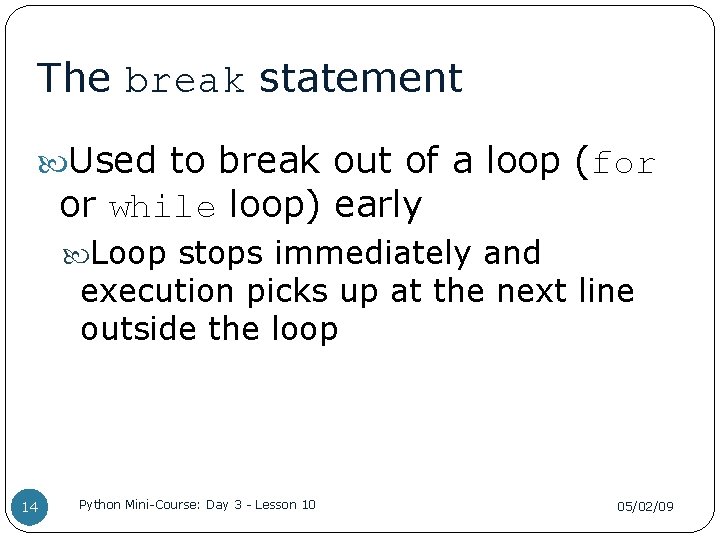 The break statement

Used to break out of a loop (for or while loop) early

Loop stops immediately and execution picks up at the next line outside the loop

14

Python Mini-Course: Day 3 - Lesson 10

05/02/09